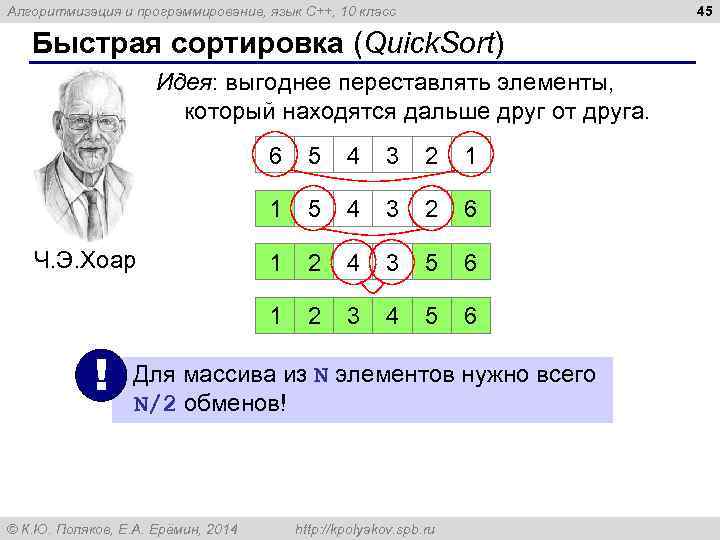 Алгоритмизация и программирование, язык C++, 10 класс

45

Быстрая сортировка (QuickSort)

Идея: выгоднее переставлять элементы, который находятся дальше друг от друга.

| 6 | 5 | 4 | 3 | 2 | 1 |
|---|---|---|---|---|---|

| 1 | 5 | 4 | 3 | 2 | 6 |
|---|---|---|---|---|---|

| 1 | 2 | 4 | 3 | 5 | 6 |
|---|---|---|---|---|---|

| 1 | 2 | 3 | 4 | 5 | 6 |
|---|---|---|---|---|---|

Ч.Э.Хоар

!

Для массива из N элементов нужно всего N/2 обменов!

© К.Ю. Поляков, Е.А. Ерёмин, 2014 http://kpolyakov.spb.ru